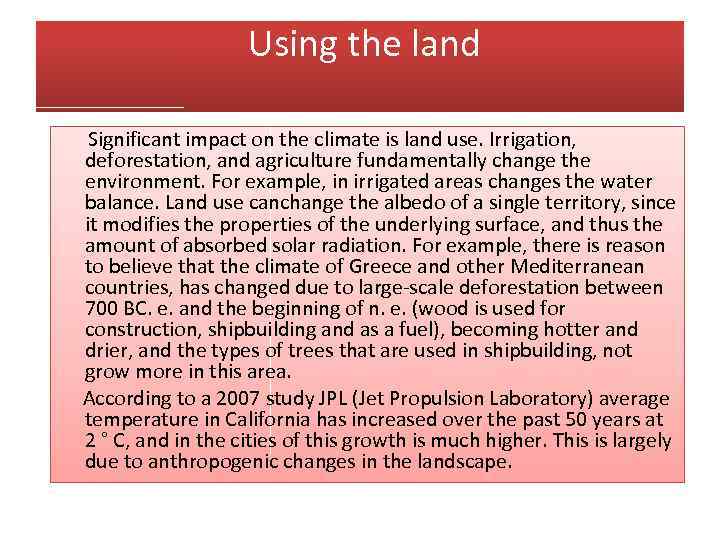 Using the land

Significant impact on the climate is land use. Irrigation, deforestation, and agriculture fundamentally change the environment. For example, in irrigated areas changes the water balance. Land use canchange the albedo of a single territory, since it modifies the properties of the underlying surface, and thus the amount of absorbed solar radiation. For example, there is reason to believe that the climate of Greece and other Mediterranean countries, has changed due to large-scale deforestation between 700 BC. e. and the beginning of n. e. (wood is used for construction, shipbuilding and as a fuel), becoming hotter and drier, and the types of trees that are used in shipbuilding, not grow more in this area.

According to a 2007 study JPL (Jet Propulsion Laboratory) average temperature in California has increased over the past 50 years at 2 ° C, and in the cities of this growth is much higher. This is largely due to anthropogenic changes in the landscape.